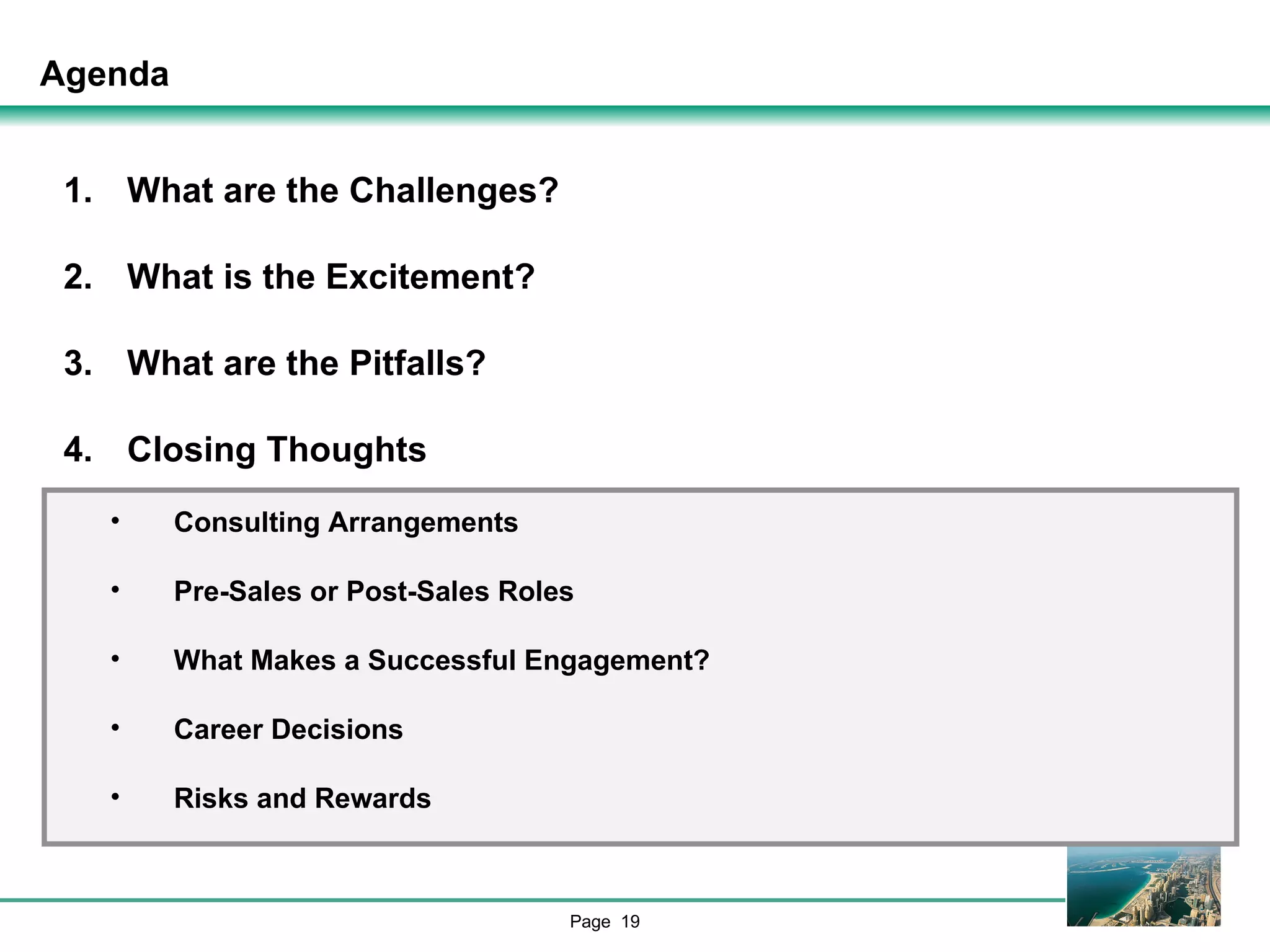 Agenda

1. What are the Challenges?

2. What is the Excitement?

3. What are the Pitfalls?

4. Closing Thoughts

• Consulting Arrangements

• Pre-Sales or Post-Sales Roles

• What Makes a Successful Engagement?

• Career Decisions

• Risks and Rewards

Page 19